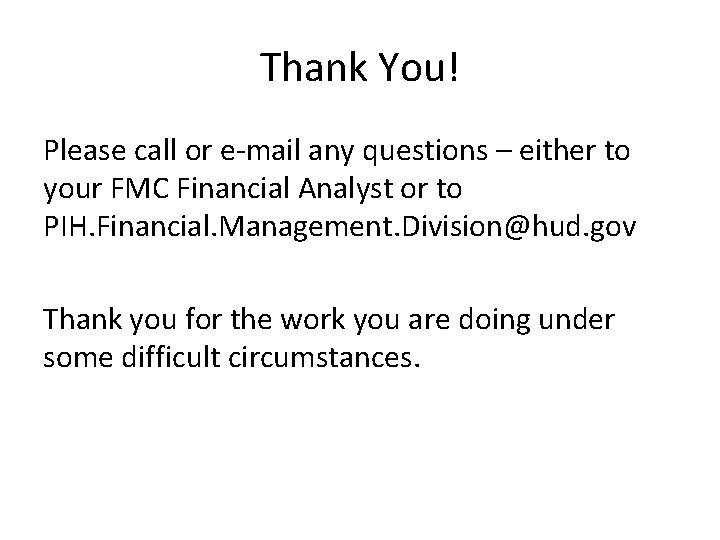 Thank You!

Please call or e-mail any questions – either to your FMC Financial Analyst or to PIH.Financial.Management.Division@hud.gov

Thank you for the work you are doing under some difficult circumstances.